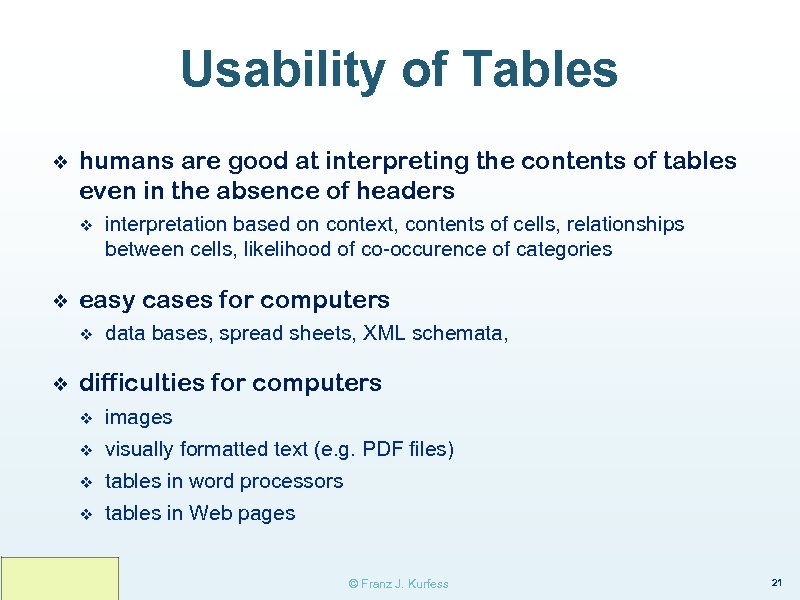 Usability of Tables

❖ humans are good at interpreting the contents of tables even in the absence of headers

❖ interpretation based on context, contents of cells, relationships between cells, likelihood of co-occurence of categories

❖ easy cases for computers

❖ data bases, spread sheets, XML schemata,

❖ difficulties for computers

❖ images

❖ visually formatted text (e.g. PDF files)

❖ tables in word processors

❖ tables in Web pages

© Franz J. Kurfess

21